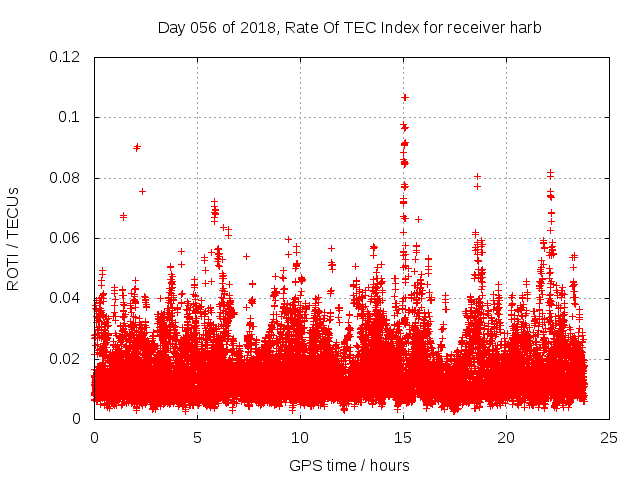 Day 056 of 2018, Rate Of TEC Index for receiver harb

ROTI / TECUs

0.12
0.1
0.08
0.06
0.04
0.02
0

0
5
10
15
20
25

GPS time / hours